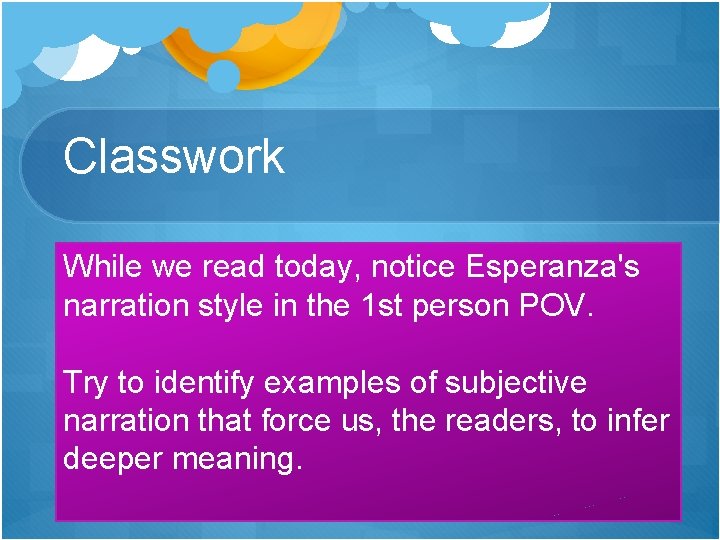 Classwork

While we read today, notice Esperanza's narration style in the 1st person POV.

Try to identify examples of subjective narration that force us, the readers, to infer deeper meaning.